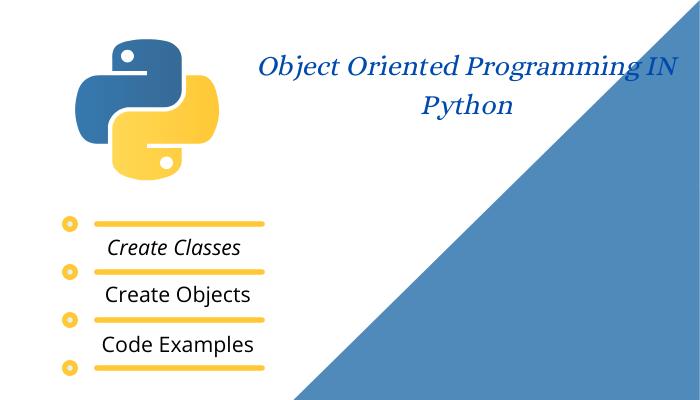 Object Oriented Programming IN Python

Create Classes

Create Objects

Code Examples